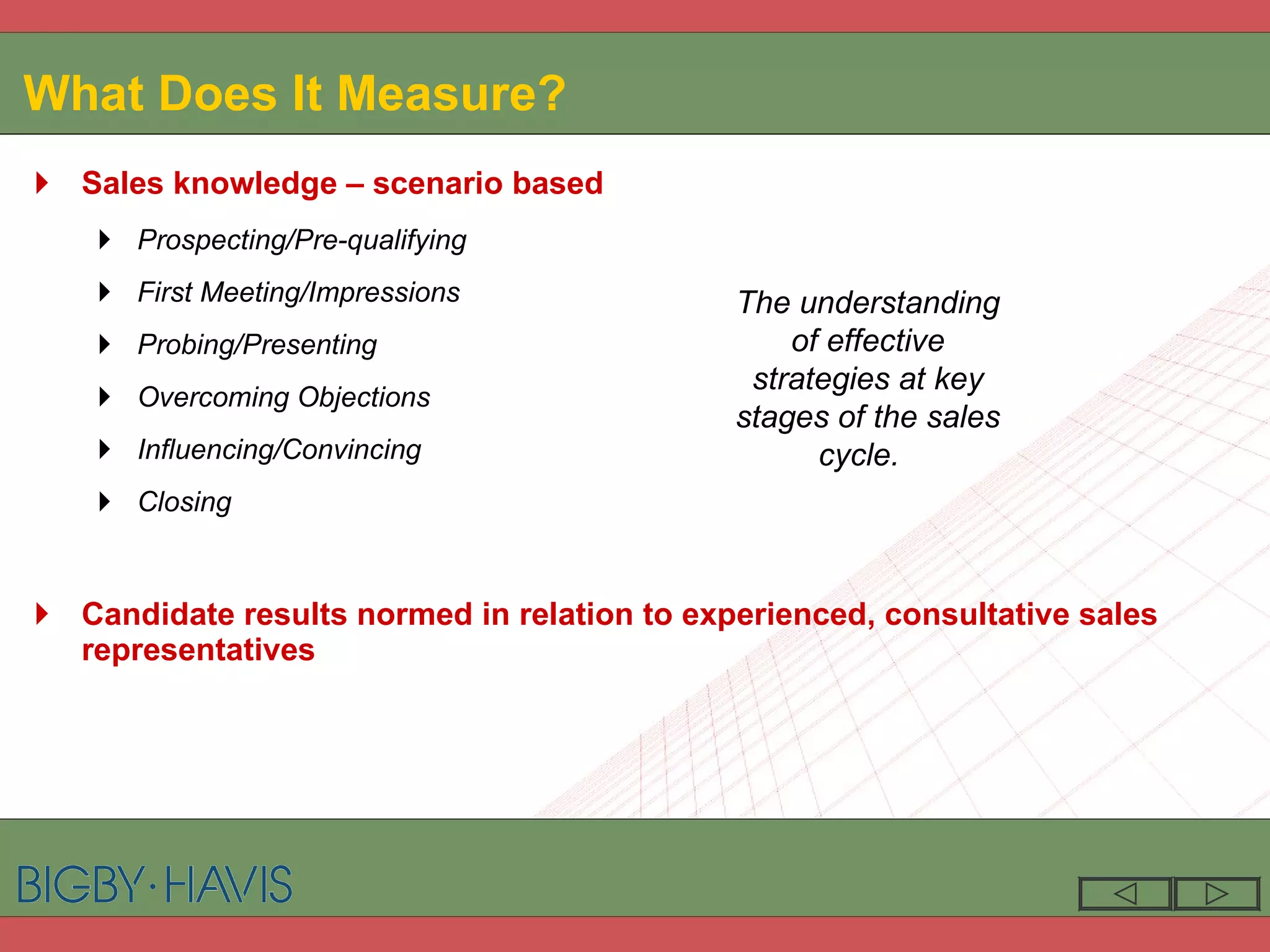 What Does It Measure?

Sales knowledge – scenario based

Prospecting/Pre-qualifying

First Meeting/Impressions

Probing/Presenting

Overcoming Objections

Influencing/Convincing

Closing

The understanding of effective strategies at key stages of the sales cycle.

Candidate results normed in relation to experienced, consultative sales representatives

BIGBY·HAVIS